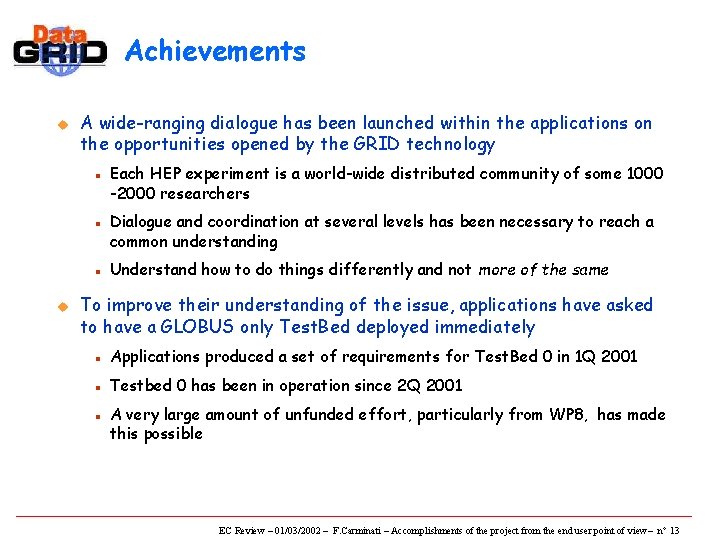 Data GRID

Achievements

A wide-ranging dialogue has been launched within the applications on the opportunities opened by the GRID technology

Each HEP experiment is a world-wide distributed community of some 1000 -2000 researchers

Dialogue and coordination at several levels has been necessary to reach a common understanding

Understand how to do things differently and not more of the same

To improve their understanding of the issue, applications have asked to have a GLOBUS only TestBed deployed immediately

Applications produced a set of requirements for TestBed 0 in 1Q 2001

Testbed 0 has been in operation since 2Q 2001

A very large amount of unfunded effort, particularly from WP8, has made this possible

EC Review – 01/03/2002 – F.Carminati – Accomplishments of the project from the end user point of view – n° 13